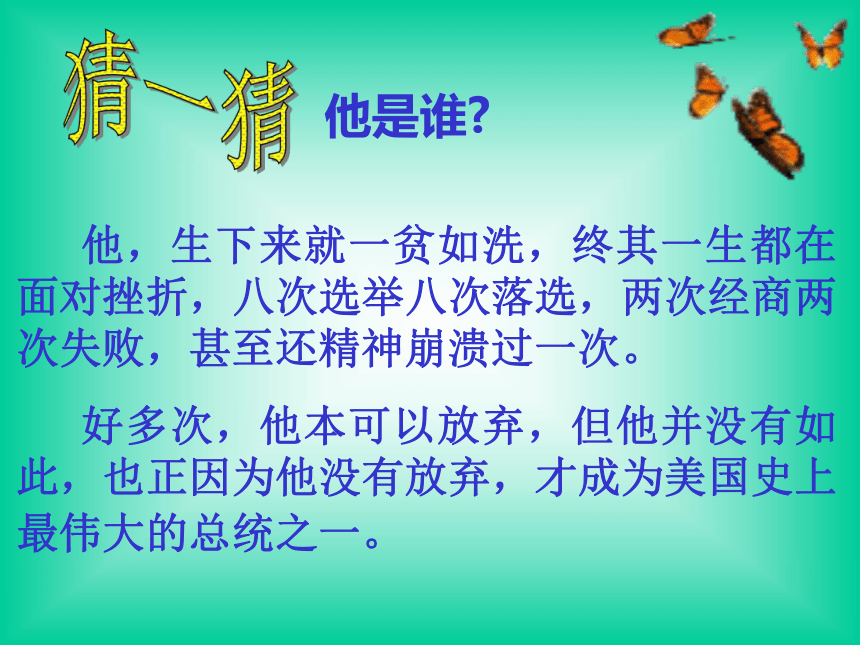 猜一猜 他是谁?

他，生下来就一贫如洗，终其一生都在面对挫折，八次选举八次落选，两次经商两次失败，甚至还精神崩溃过一次。

好多次，他本可以放弃，但他并没有如此，也正因为他没有放弃，才成为美国史上最伟大的总统之一。